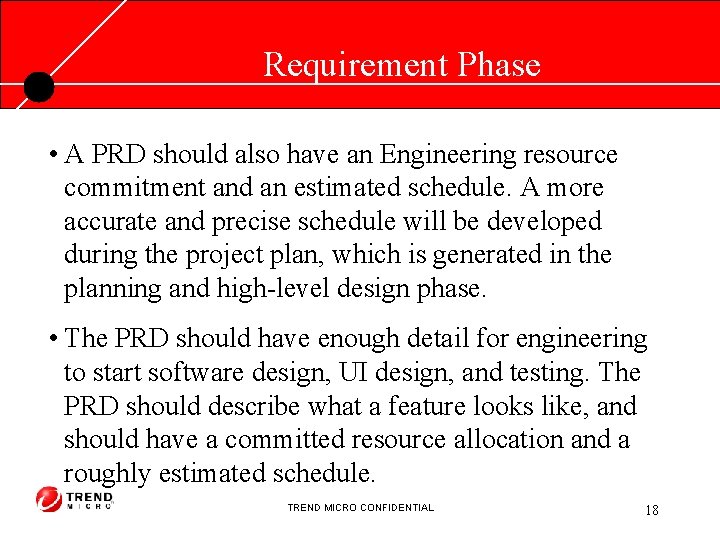 Requirement Phase

• A PRD should also have an Engineering resource commitment and an estimated schedule. A more accurate and precise schedule will be developed during the project plan, which is generated in the planning and high-level design phase.

• The PRD should have enough detail for engineering to start software design, UI design, and testing. The PRD should describe what a feature looks like, and should have a committed resource allocation and a roughly estimated schedule.

TREND MICRO

TREND MICRO CONFIDENTIAL

18